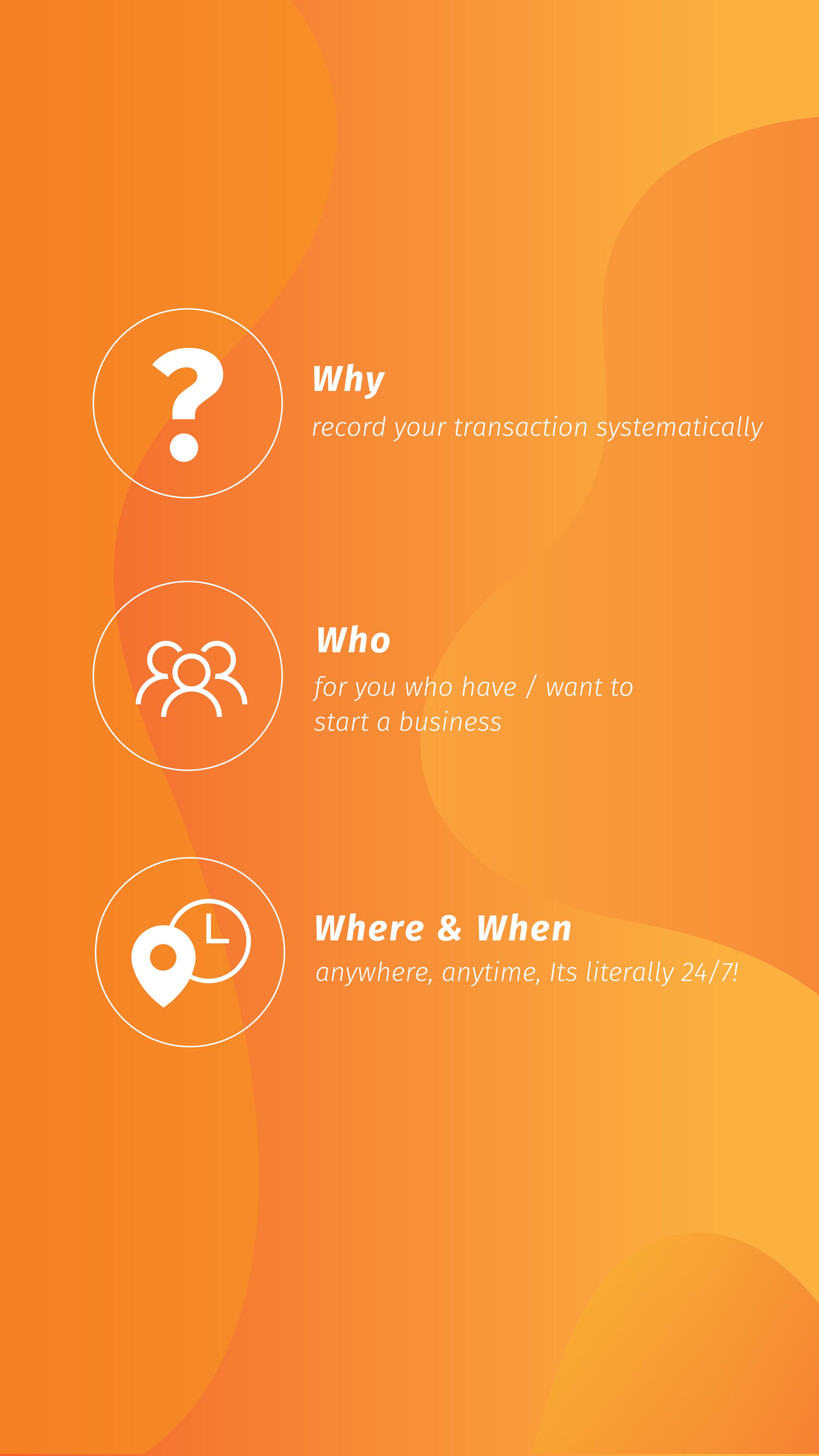 Why
record your transaction systematically

Who
for you who have / want to start a business

Where & When
anywhere, anytime, Its literally 24/7!